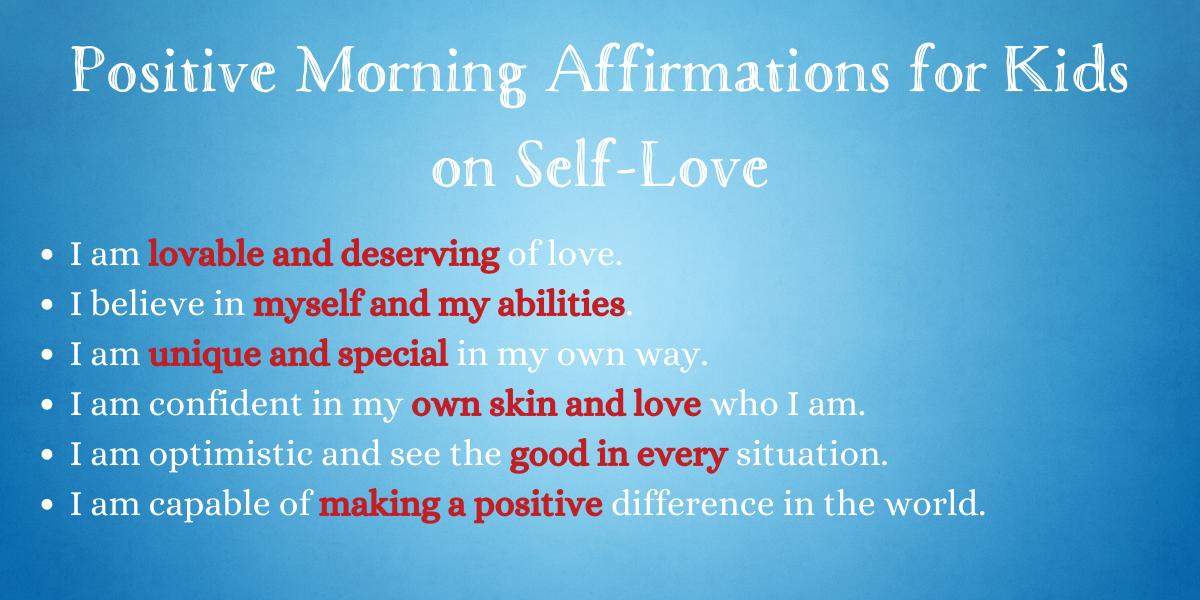 Positive Morning Affirmations for Kids on Self-Love

- I am lovable and deserving of love.
- I believe in myself and my abilities.
- I am unique and special in my own way.
- I am confident in my own skin and love who I am.
- I am optimistic and see the good in every situation.
- I am capable of making a positive difference in the world.